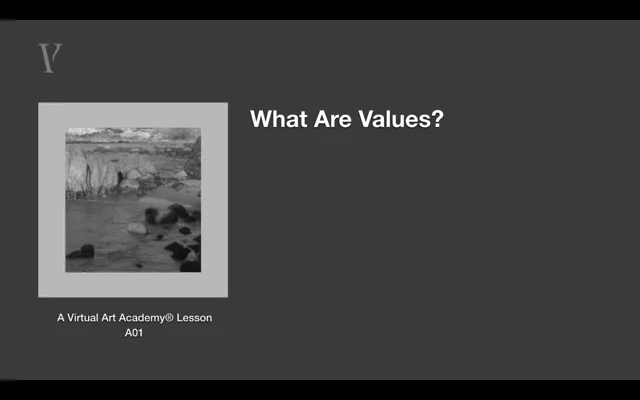 V

What Are Values?

A Virtual Art Academy® Lesson
A01